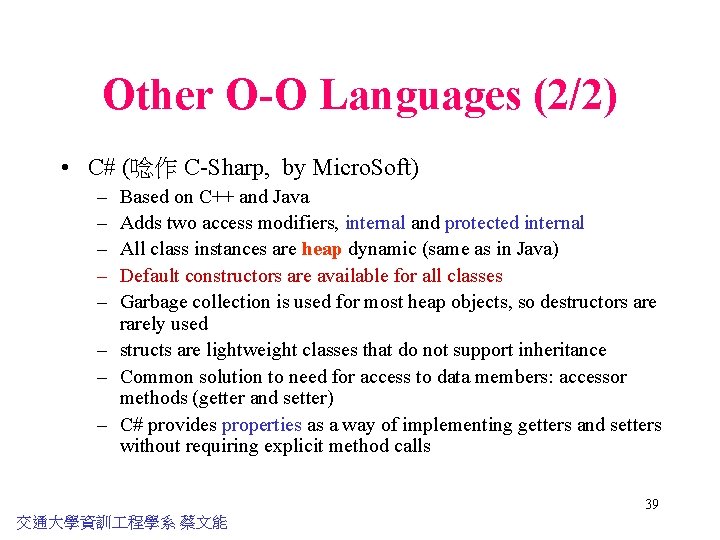 Other O-O Languages (2/2)

• C# (唸作 C-Sharp, by MicroSoft)
– Based on C++ and Java
– Adds two access modifiers, internal and protected internal
– All class instances are heap dynamic (same as in Java)
– Default constructors are available for all classes
– Garbage collection is used for most heap objects, so destructors are rarely used
– structs are lightweight classes that do not support inheritance
– Common solution to need for access to data members: accessor methods (getter and setter)
– C# provides properties as a way of implementing getters and setters without requiring explicit method calls

39

交通大學資訊工程學系 蔡文能